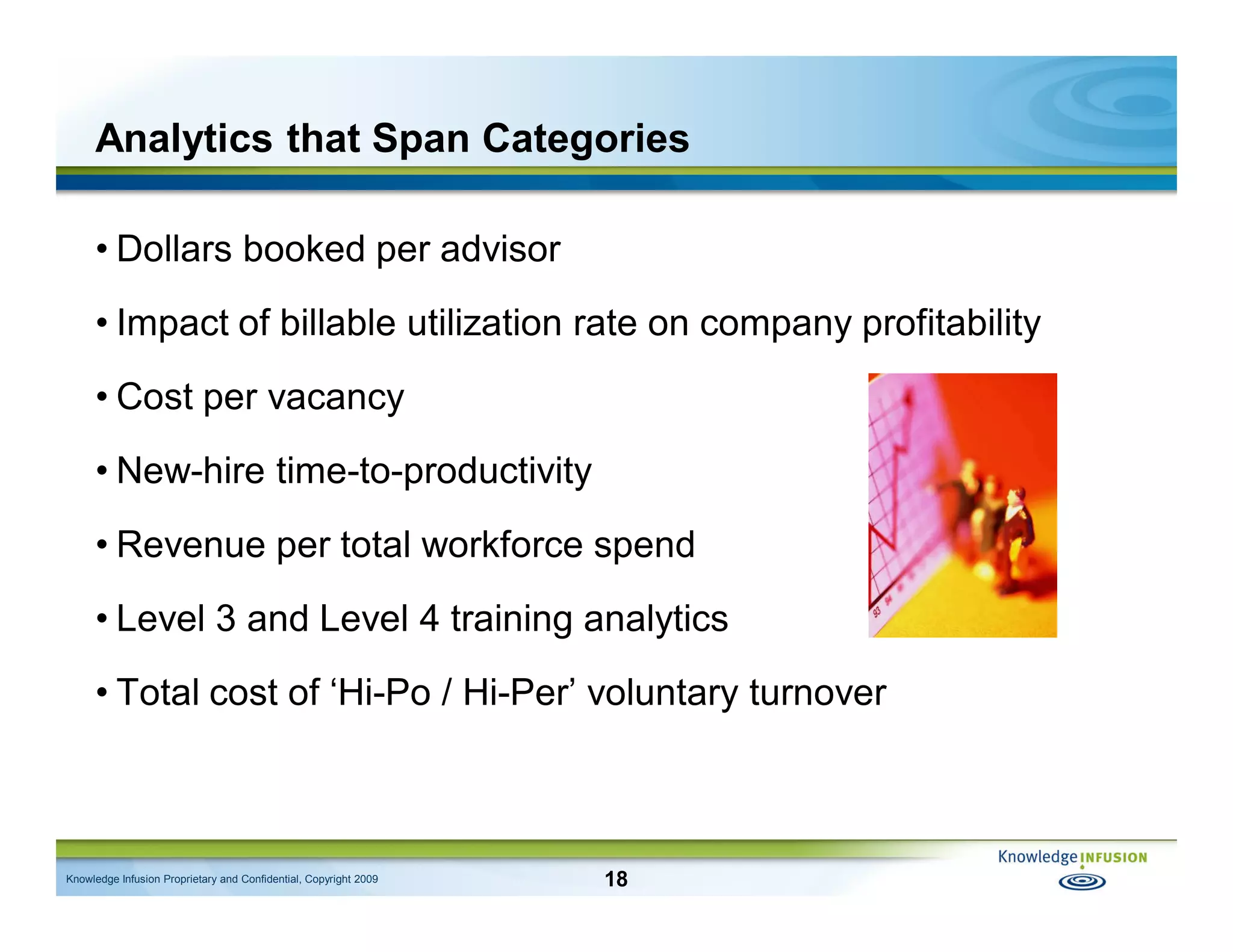 Analytics that Span Categories

• Dollars booked per advisor

• Impact of billable utilization rate on company profitability

• Cost per vacancy

• New-hire time-to-productivity

• Revenue per total workforce spend

• Level 3 and Level 4 training analytics

• Total cost of ‘Hi-Po / Hi-Per’ voluntary turnover

93 94

Knowledge Infusion Proprietary and Confidential, Copyright 2009

18

Knowledge INFUSION